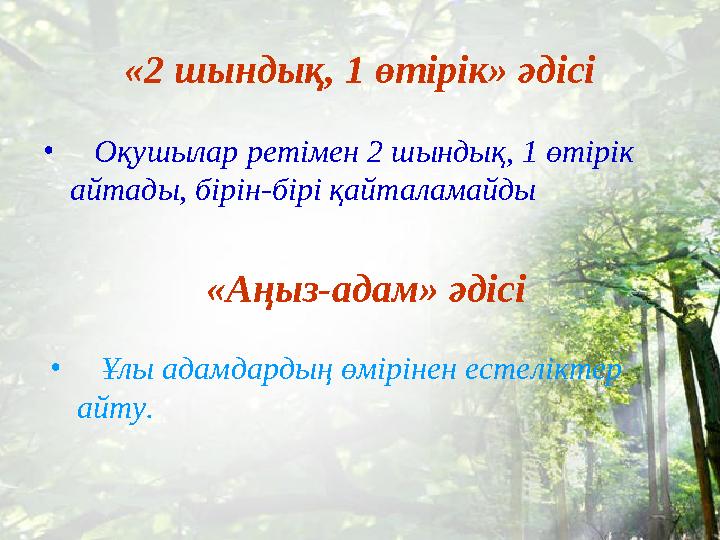 «2 шындық, 1 өтірік» әдісі

• Оқушылар ретімен 2 шындық, 1 өтірік айтады, бірін-бірі қайталамайды

«Аңыз-адам» әдісі

• Ұлы адамдардың өмірінен естеліктер айту.